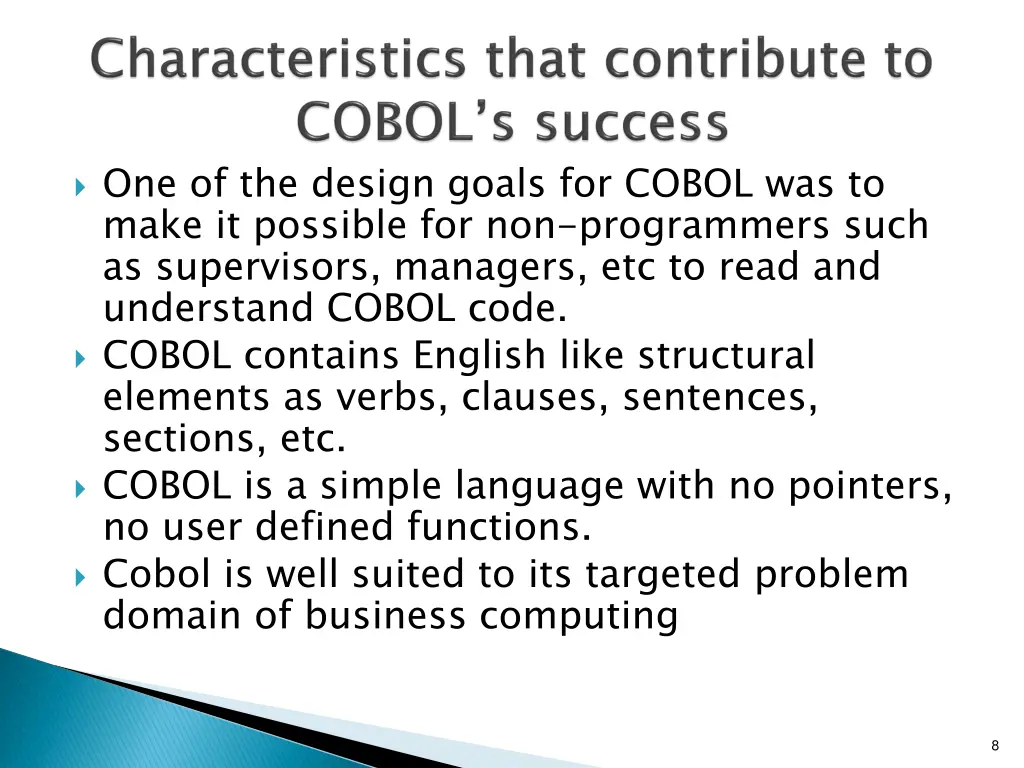 Characteristics that contribute to COBOL's success

One of the design goals for COBOL was to make it possible for non-programmers such as supervisors, managers, etc to read and understand COBOL code.
COBOL contains English like structural elements as verbs, clauses, sentences, sections, etc.
COBOL is a simple language with no pointers, no user defined functions.
Cobol is well suited to its targeted problem domain of business computing

8